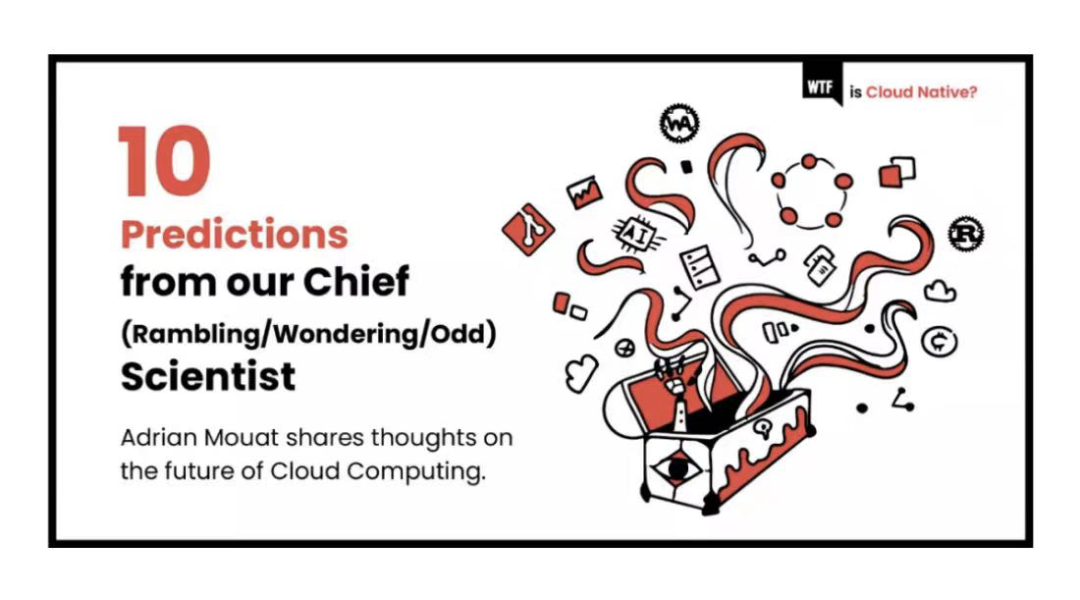 WTF is Cloud Native?

10 Predictions from our Chief (Rambling/Wondering/Odd) Scientist

Adrian Mouat shares thoughts on the future of Cloud Computing.

WA

AI

R